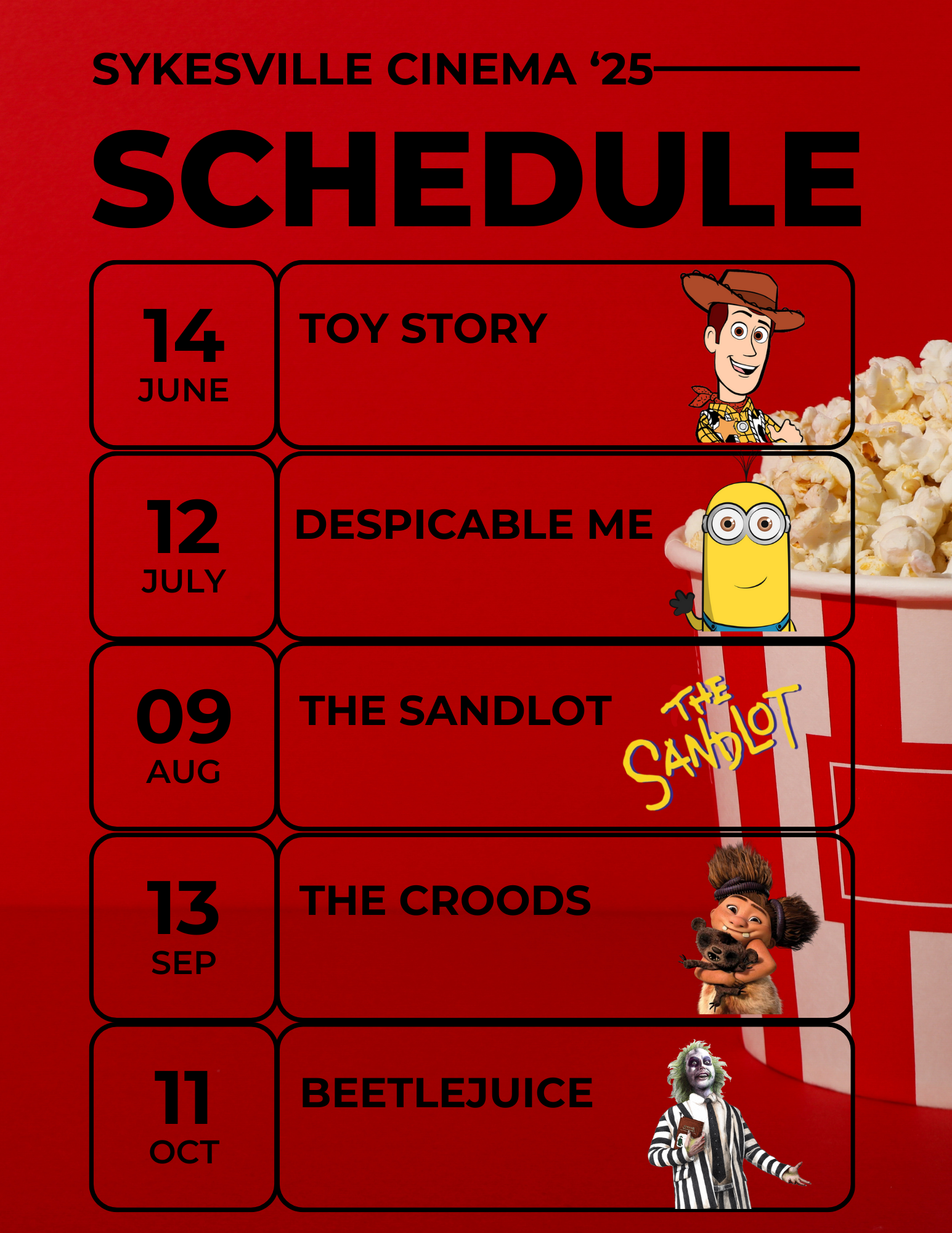 SYKESVILLE CINEMA ‘25

SCHEDULE

14
JUNE
TOY STORY

12
JULY
DESPICABLE ME

09
AUG
THE SANDLOT
THE SANDLOT

13
SEP
THE CROODS

11
OCT
BEETLEJUICE